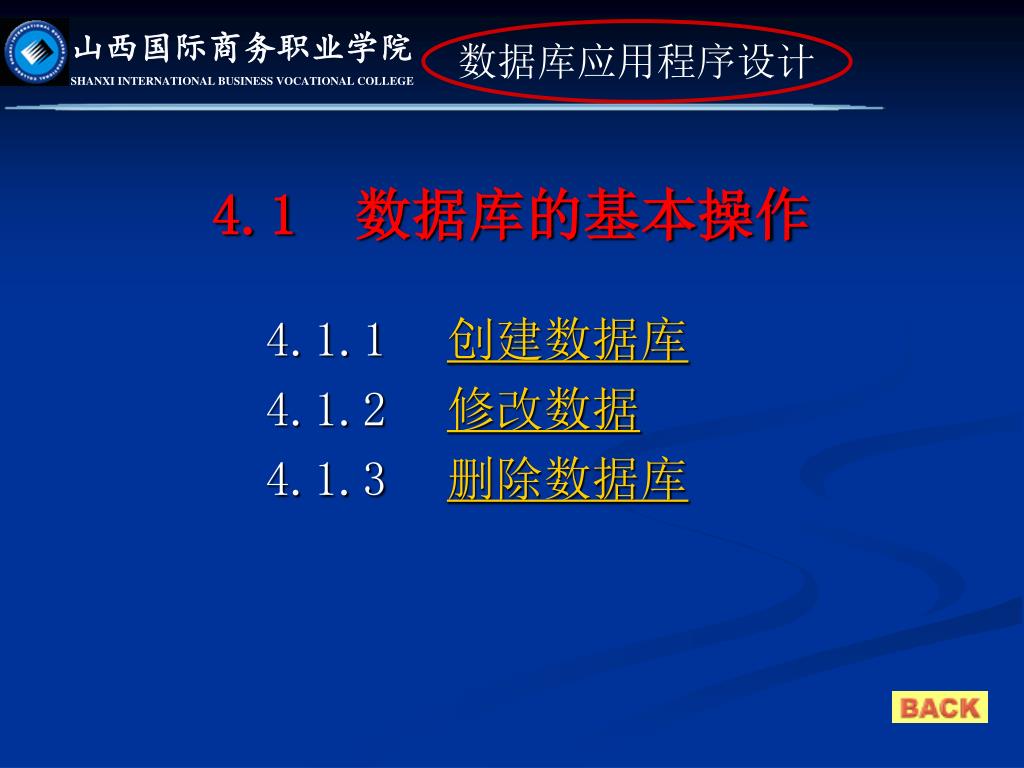 山西国际商务职业学院
SHANXI INTERNATIONAL BUSINESS VOCATIONAL COLLEGE

数据库应用程序设计

4.1　数据库的基本操作

4.1.1　创建数据库
4.1.2　修改数据
4.1.3　删除数据库

BACK